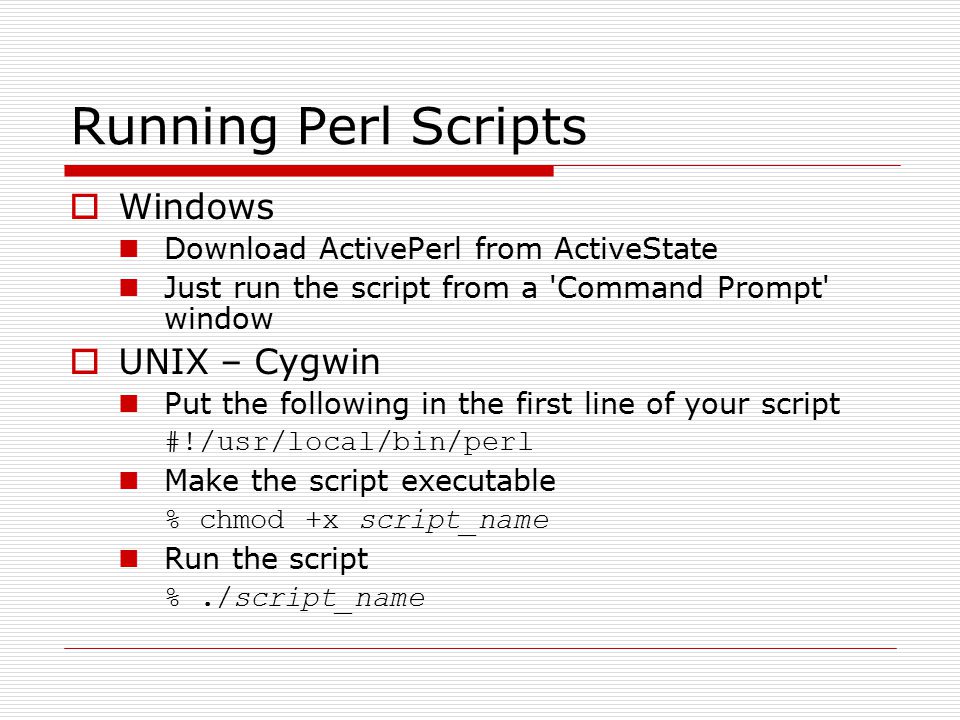 Running Perl Scripts

Windows

Download ActivePerl from ActiveState

Just run the script from a 'Command Prompt' window

UNIX – Cygwin

Put the following in the first line of your script

#!/usr/local/bin/perl

Make the script executable

% chmod +x script_name

Run the script

% ./script_name